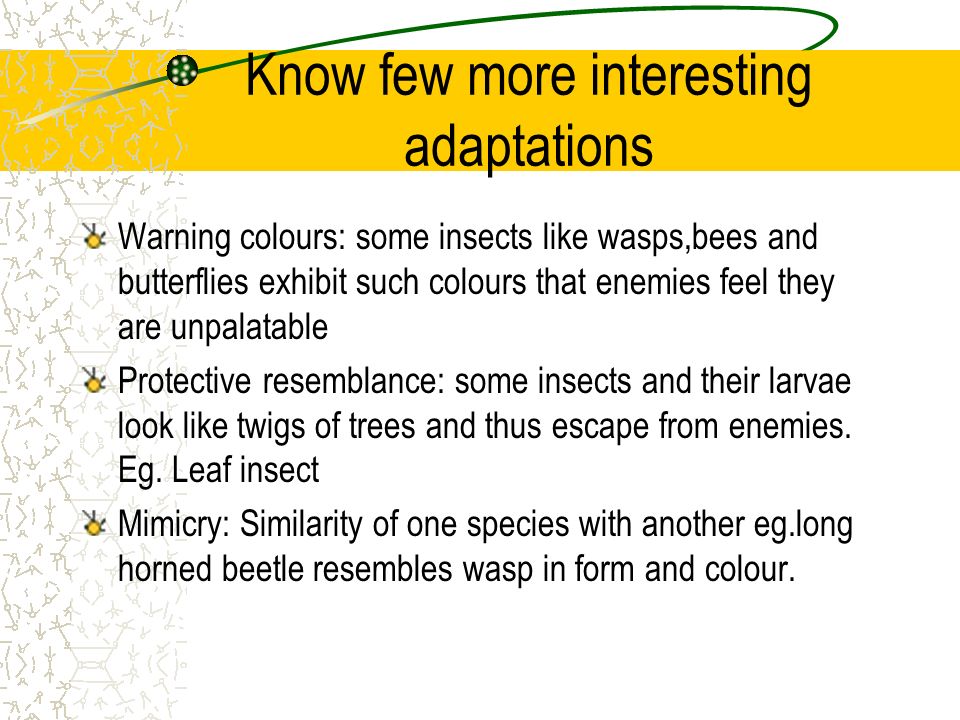 Know few more interesting adaptations

Warning colours: some insects like wasps,bees and butterflies exhibit such colours that enemies feel they are unpalatable

Protective resemblance: some insects and their larvae look like twigs of trees and thus escape from enemies. Eg. Leaf insect

Mimicry: Similarity of one species with another eg.long horned beetle resembles wasp in form and colour.